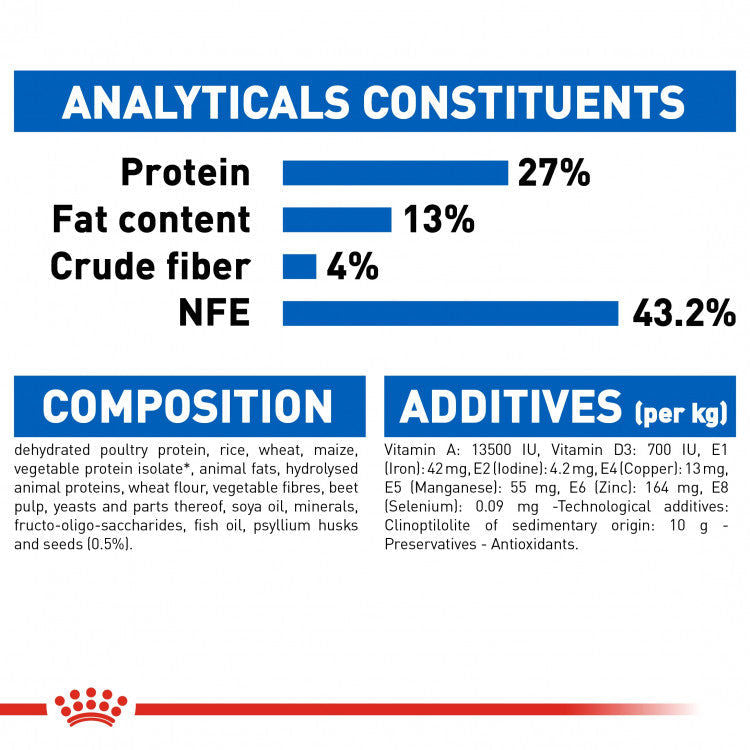 ANALYTICALS CONSTITUENTS

Protein 27%
Fat content 13%
Crude fiber 4%
NFE 43.2%

COMPOSITION

dehydrated poultry protein, rice, wheat, maize, vegetable protein isolate*, animal fats, hydrolysed animal proteins, wheat flour, vegetable fibres, beet pulp, yeasts and parts thereof, soya oil, minerals, fructo-oligo-saccharides, fish oil, psyllium husks and seeds (0.5%).

ADDITIVES (per kg)

Vitamin A: 13500 IU, Vitamin D3: 700 IU, E1 (Iron): 42 mg, E2 (Iodine): 4.2 mg, E4 (Copper): 13 mg, E5 (Manganese): 55 mg, E6 (Zinc): 164 mg, E8 (Selenium): 0.09 mg -Technological additives: Clinoptilolite of sedimentary origin: 10 g - Preservatives - Antioxidants.